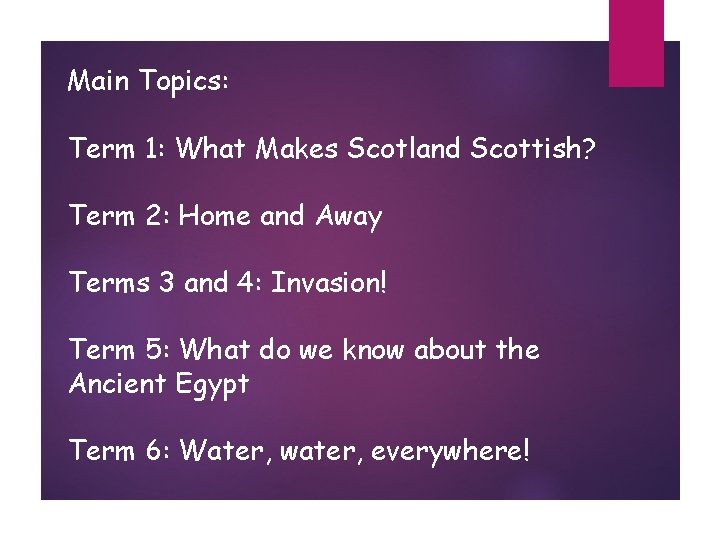 Main Topics:

Term 1: What Makes Scotland Scottish?

Term 2: Home and Away

Terms 3 and 4: Invasion!

Term 5: What do we know about the Ancient Egypt

Term 6: Water, water, everywhere!